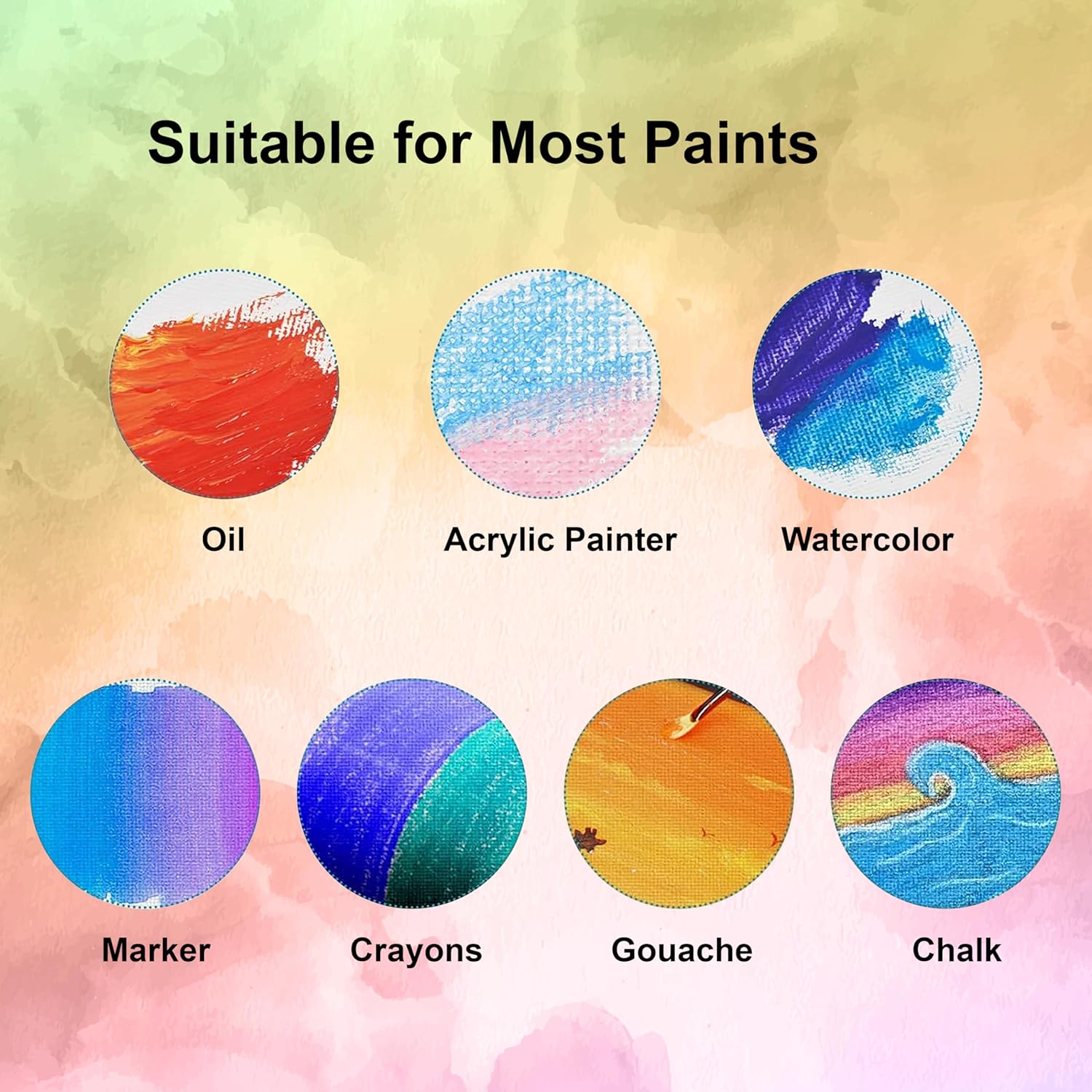 Suitable for Most Paints

Oil

Acrylic Painter

Watercolor

Marker

Crayons

Gouache

Chalk